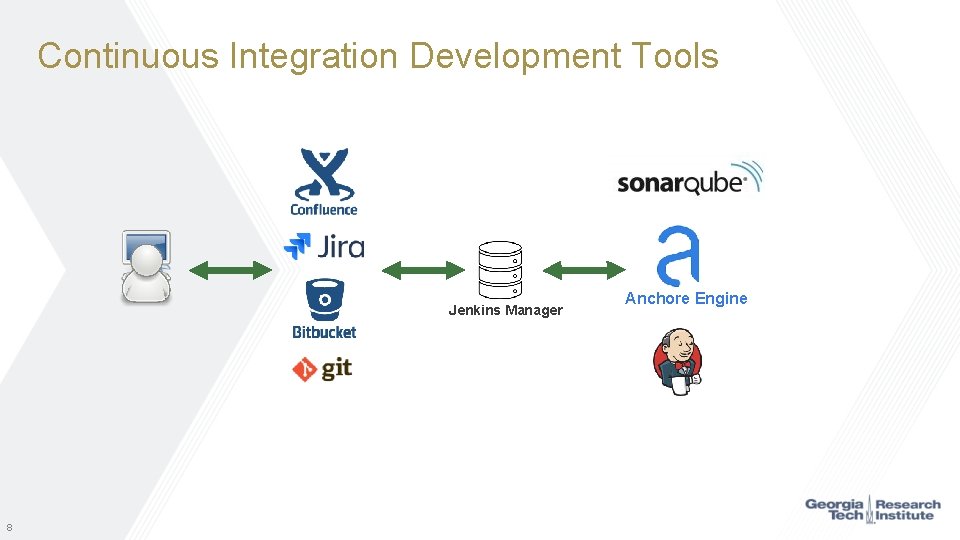 Continuous Integration Development Tools

Confluence

Jira

Bitbucket

git

Jenkins Manager

sonarqube

Anchore Engine

8

Georgia Tech Research Institute